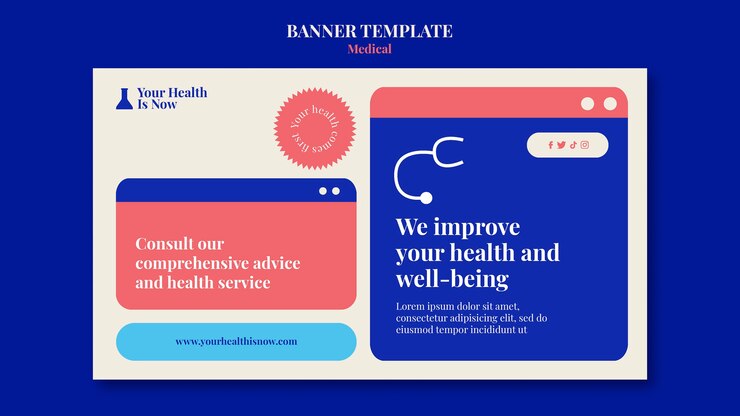 BANNER TEMPLATE
Medical

Your Health
Is Now

Your health comes first

Consult our comprehensive advice and health service

www.yourhealthisnow.com

We improve your health and well-being

Lorem ipsum dolor sit amet, consectetur adipisicing elit, sed do eiusmod tempor incididunt ut